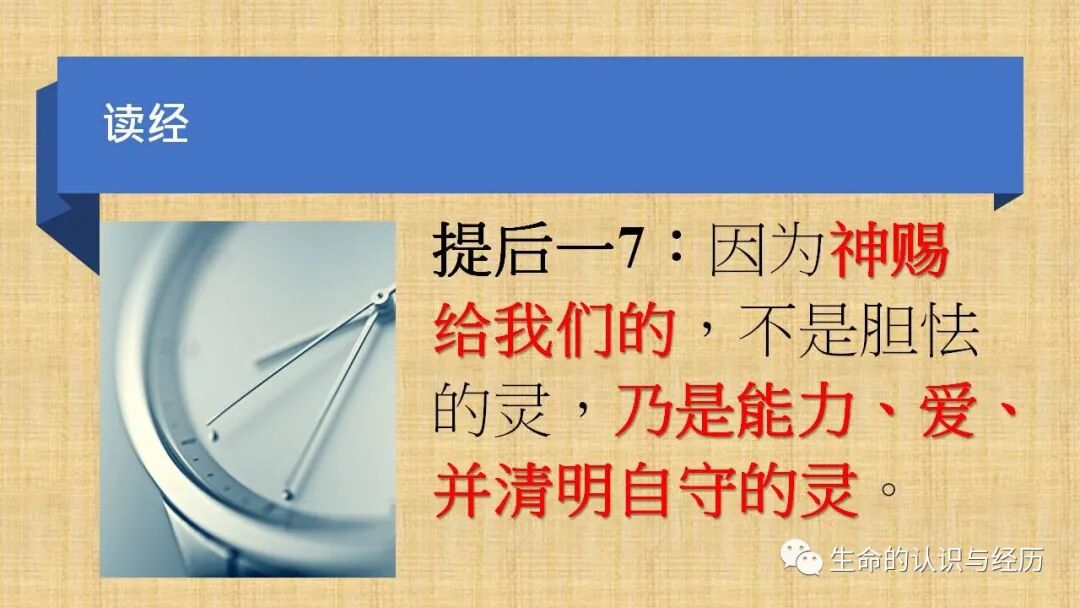 读经

提后一7：因为神赐给我们的，不是胆怯的灵，乃是能力、爱、并清明自守的灵。

生命的认识与经历